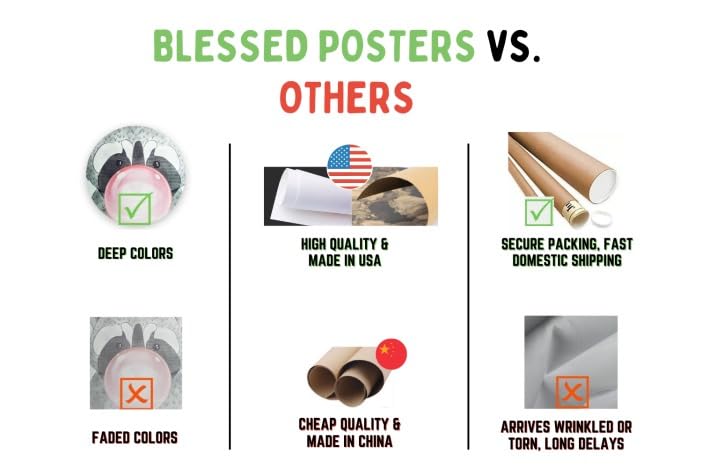 BLESSED POSTERS VS.
OTHERS

DEEP COLORS

FADED COLORS

HIGH QUALITY &
MADE IN USA

CHEAP QUALITY &
MADE IN CHINA

SECURE PACKING, FAST
DOMESTIC SHIPPING

ARRIVES WRINKLED OR
TORN, LONG DELAYS